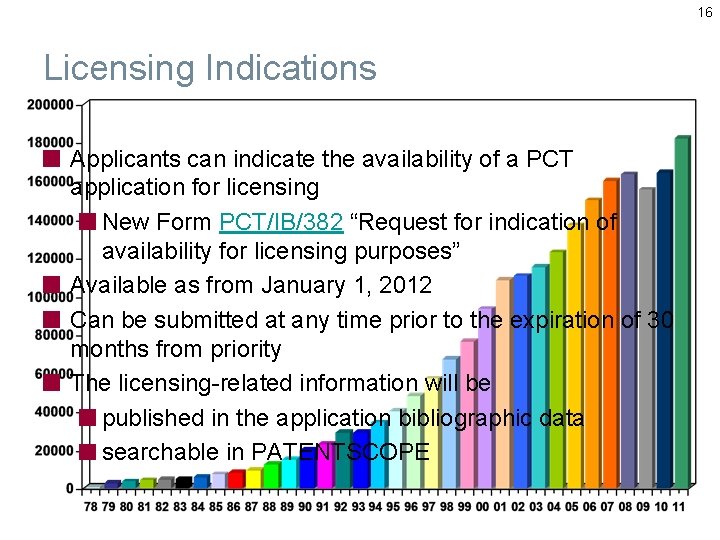 16

Licensing Indications

Applicants can indicate the availability of a PCT application for licensing

New Form PCT/IB/382 “Request for indication of availability for licensing purposes”

Available as from January 1, 2012

Can be submitted at any time prior to the expiration of 30 months from priority

The licensing-related information will be

published in the application bibliographic data

searchable in PATENTSCOPE

200000
180000
160000
140000
120000
100000
80000
60000
40000
20000
0

78 79 80 81 82 83 84 85 86 87 88 89 90 91 92 93 94 95 96 97 98 99 00 01 02 03 04 05 06 07 08 09 10 11